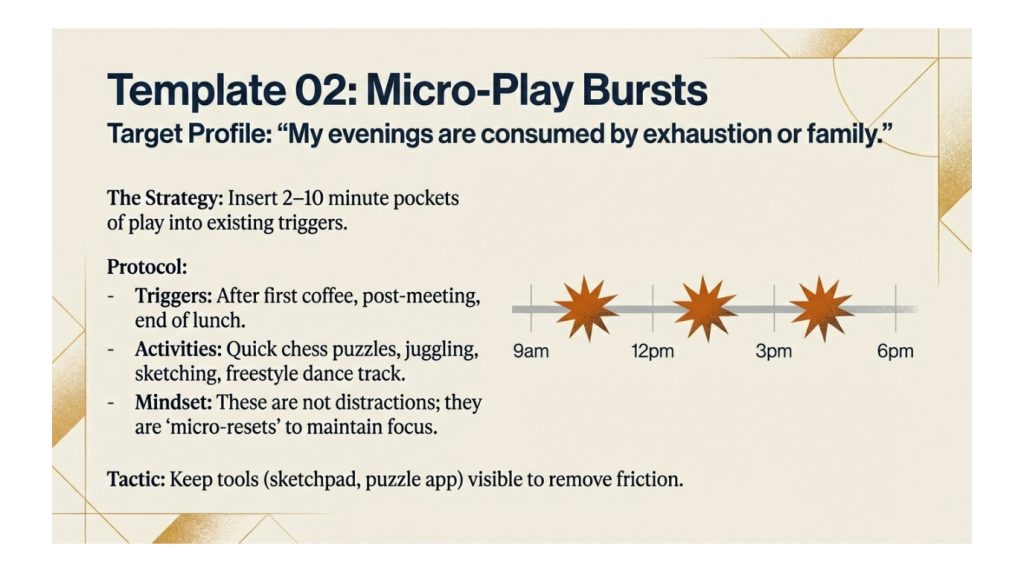 Template 02: Micro-Play Bursts
Target Profile: “My evenings are consumed by exhaustion or family.”

The Strategy: Insert 2–10 minute pockets of play into existing triggers.

Protocol:
- Triggers: After first coffee, post-meeting, end of lunch.
- Activities: Quick chess puzzles, juggling, sketching, freestyle dance track.
- Mindset: These are not distractions; they are ‘micro-resets’ to maintain focus.

9am 12pm 3pm 6pm

Tactic: Keep tools (sketchpad, puzzle app) visible to remove friction.